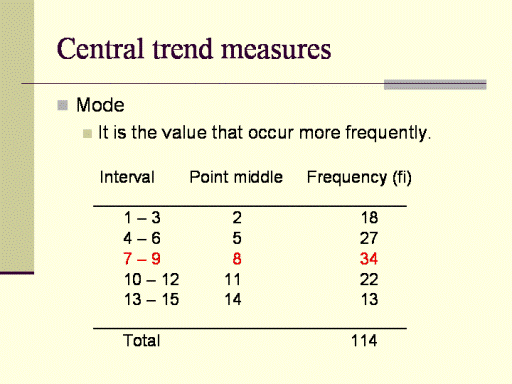 Central trend measures

Mode

It is the value that occur more frequently.

| Interval | Point middle | Frequency (fi) |
|---|---|---|
| 1 – 3 | 2 | 18 |
| 4 – 6 | 5 | 27 |
| 7 – 9 | 8 | 34 |
| 10 – 12 | 11 | 22 |
| 13 – 15 | 14 | 13 |
| Total | | 114 |